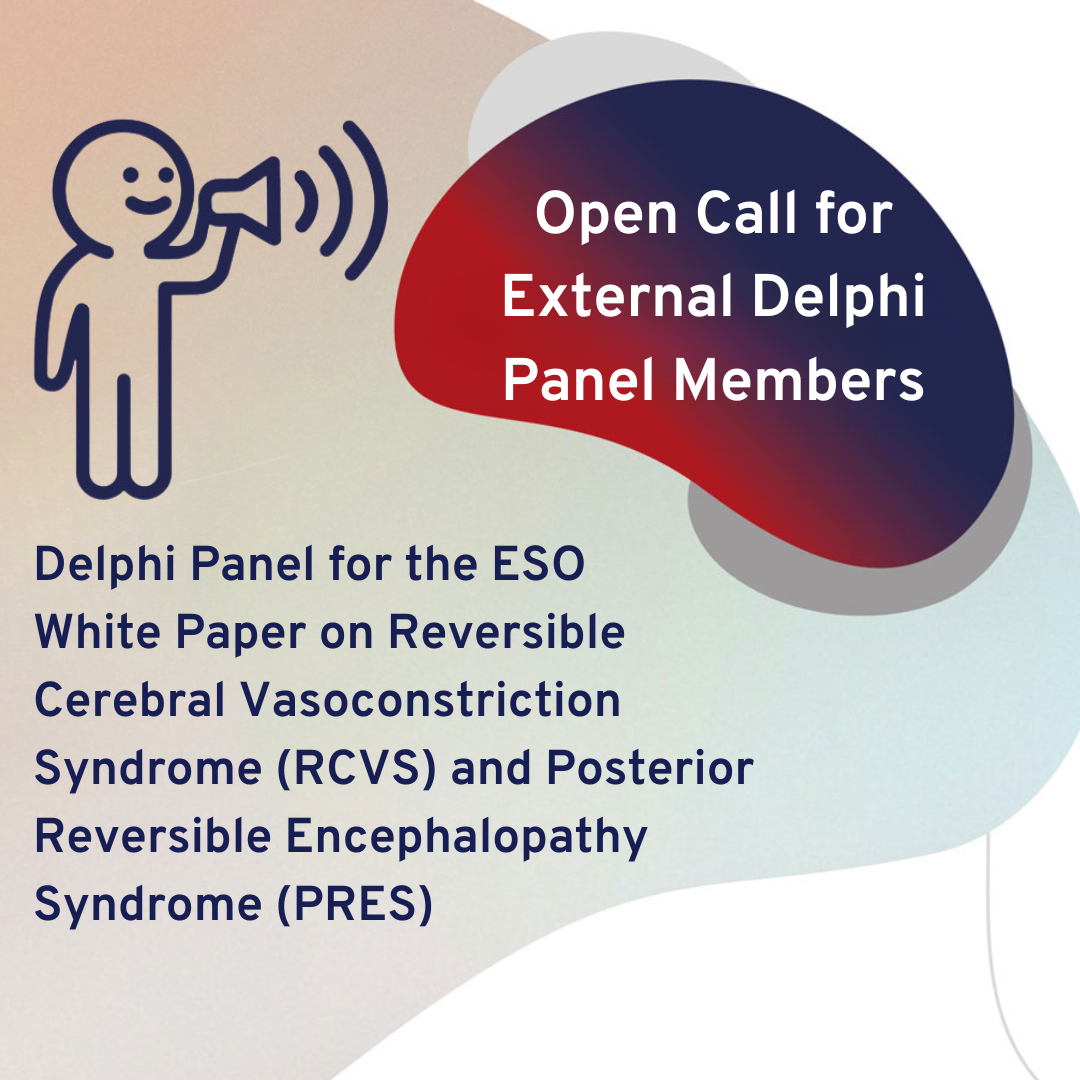 Open Call for External Delphi Panel Members

Delphi Panel for the ESO White Paper on Reversible Cerebral Vasoconstriction Syndrome (RCVS) and Posterior Reversible Encephalopathy Syndrome (PRES)